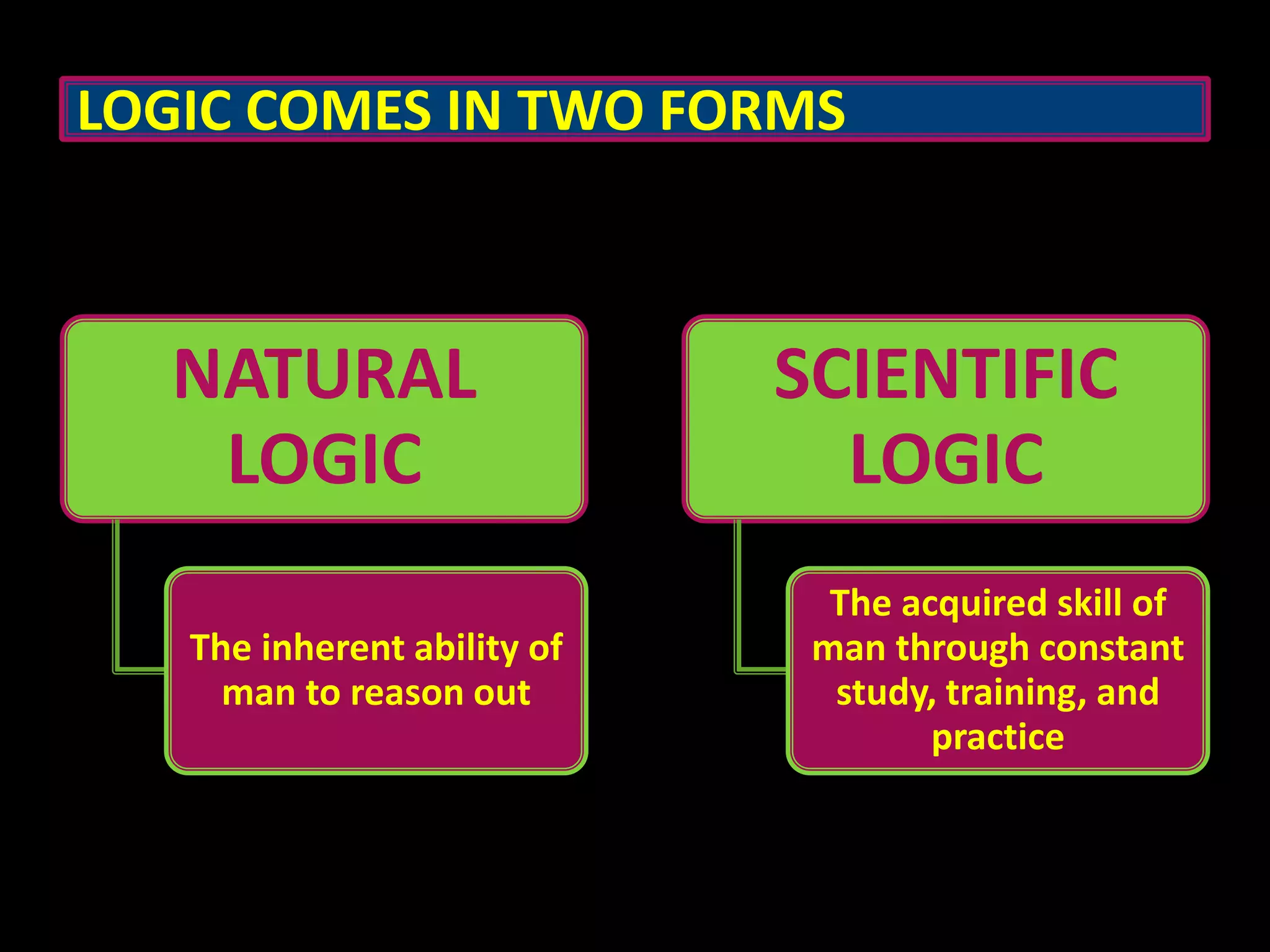 LOGIC COMES IN TWO FORMS

NATURAL LOGIC

The inherent ability of man to reason out

SCIENTIFIC LOGIC

The acquired skill of man through constant study, training, and practice